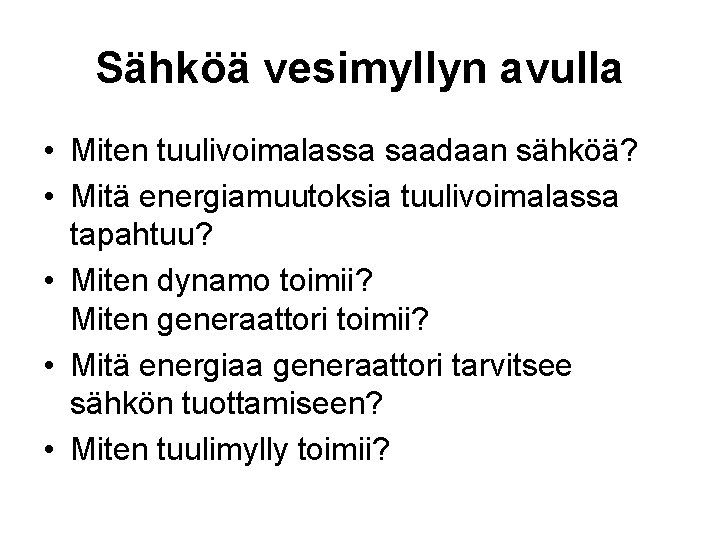 Sähköä vesimyllyn avulla

• Miten tuulivoimalassa saadaan sähköä?
• Mitä energiamuutoksia tuulivoimalassa tapahtuu?
• Miten dynamo toimii?
Miten generaattori toimii?
• Mitä energiaa generaattori tarvitsee sähkön tuottamiseen?
• Miten tuulimylly toimii?